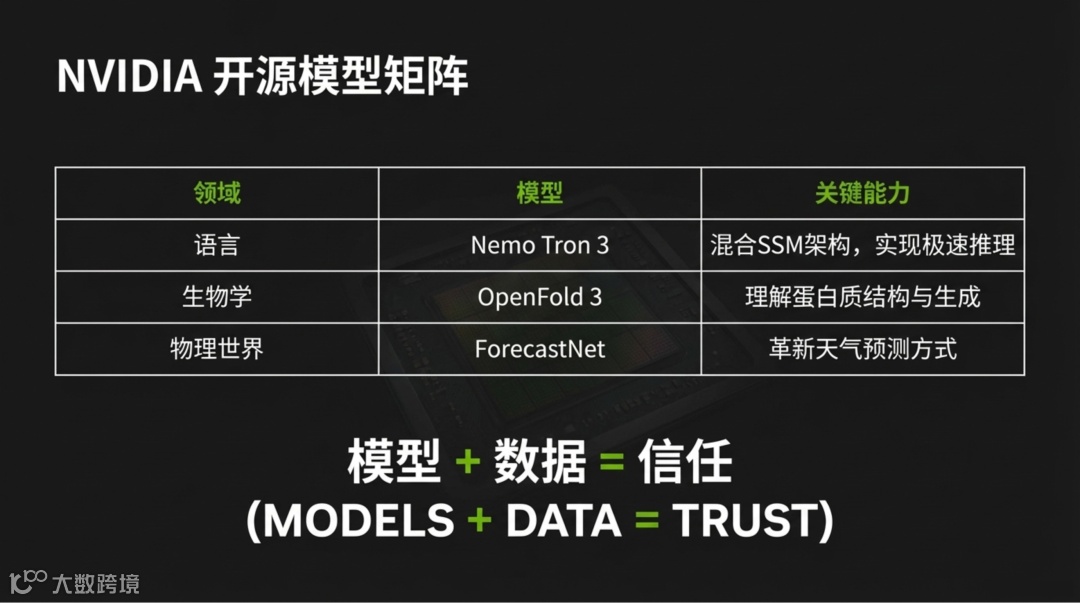 NVIDIA 开源模型矩阵

| 领域 | 模型 | 关键能力 |
|---|---|---|
| 语言 | Nemo Tron 3 | 混合SSM架构，实现极速推理 |
| 生物学 | OpenFold 3 | 理解蛋白质结构与生成 |
| 物理世界 | ForecastNet | 革新天气预测方式 |

模型 + 数据 = 信任
(MODELS + DATA = TRUST)

大数跨境